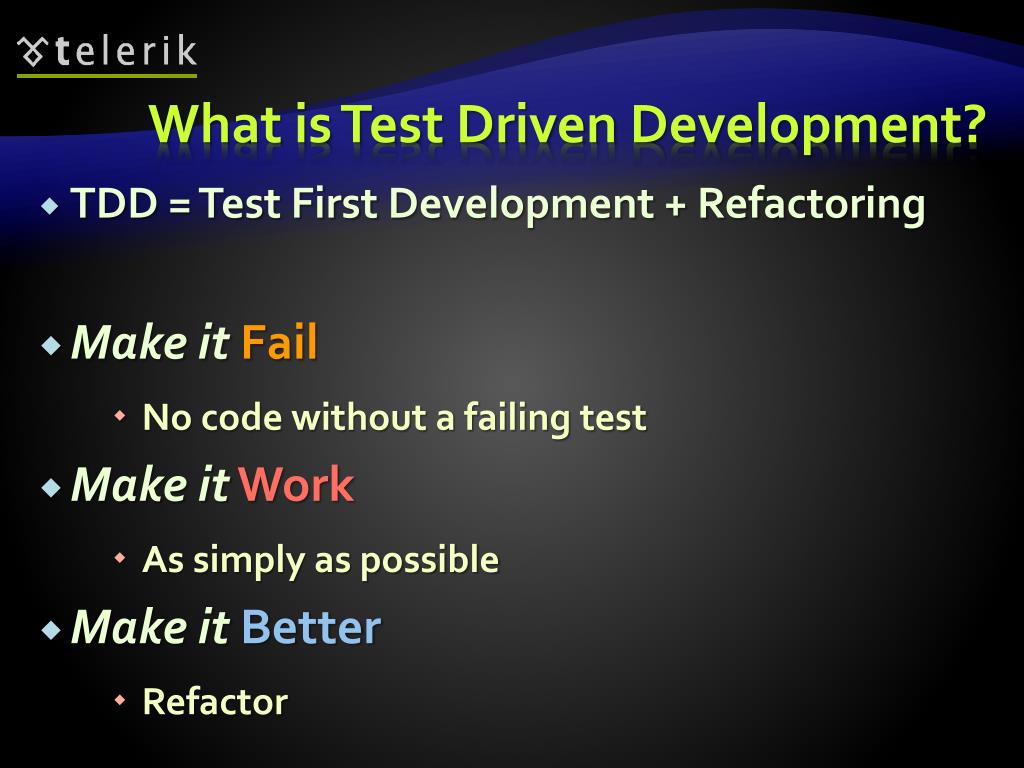 telerik

What is Test Driven Development?

TDD = Test First Development + Refactoring

Make it Fail

No code without a failing test

Make it Work

As simply as possible

Make it Better

Refactor